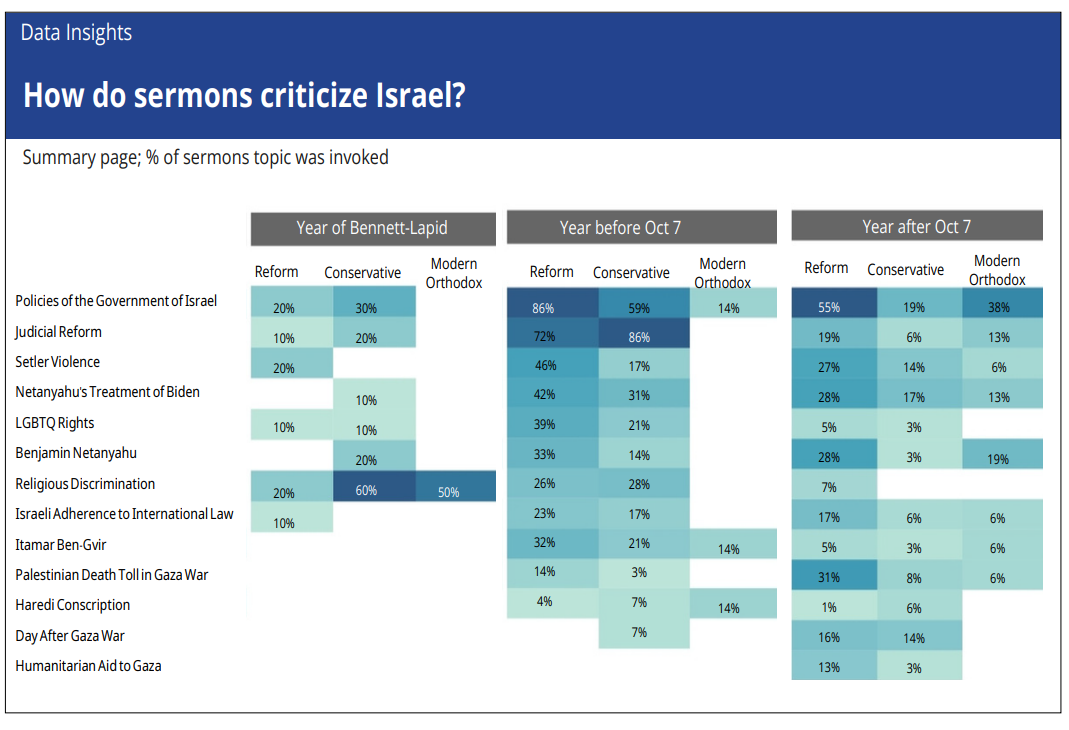 Data Insights

How do sermons criticize Israel?

Summary page; % of sermons topic was invoked

| | Year of Bennett-Lapid | | | Year before Oct 7 | | | Year after Oct 7 | | |
|---|---|---|---|---|---|---|---|---|---|
| | Reform | Conservative | Modern Orthodox | Reform | Conservative | Modern Orthodox | Reform | Conservative | Modern Orthodox |
| Policies of the Government of Israel | 20% | 30% | | 86% | 59% | 14% | 55% | 19% | 38% |
| Judicial Reform | 10% | 20% | | 72% | 86% | | 19% | 6% | 13% |
| Setler Violence | 20% | | | 46% | 17% | | 27% | 14% | 6% |
| Netanyahu's Treatment of Biden | | 10% | | 42% | 31% | | 28% | 17% | 13% |
| LGBTQ Rights | 10% | 10% | | 39% | 21% | | 5% | 3% | |
| Benjamin Netanyahu | | 20% | | 33% | 14% | | 28% | 3% | 19% |
| Religious Discrimination | 20% | 60% | 50% | 26% | 28% | | 7% | | |
| Israeli Adherence to International Law | 10% | | | 23% | 17% | | 17% | 6% | 6% |
| Itamar Ben-Gvir | | | | 32% | 21% | 14% | 5% | 3% | 6% |
| Palestinian Death Toll in Gaza War | | | | 14% | 3% | | 31% | 8% | 6% |
| Haredi Conscription | | | | 4% | 7% | 14% | 1% | 6% | |
| Day After Gaza War | | | | | 7% | | 16% | 14% | |
| Humanitarian Aid to Gaza | | | | | | | 13% | 3% | |